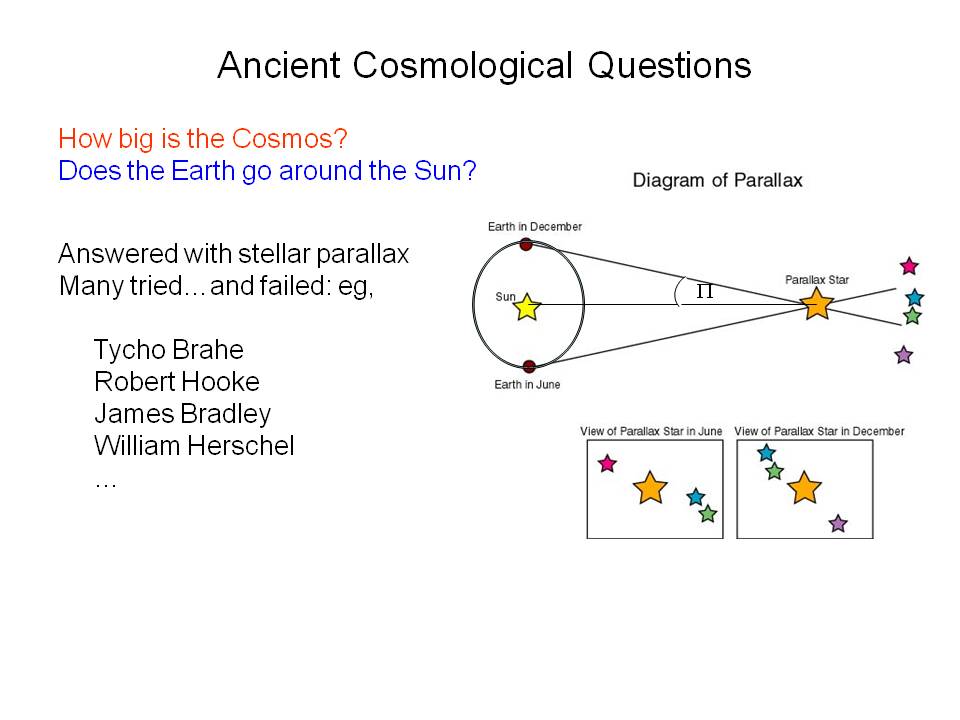 Ancient Cosmological Questions

How big is the Cosmos?
Does the Earth go around the Sun?

Answered with stellar parallax
Many tried…and failed: eg,

Tycho Brahe
Robert Hooke
James Bradley
William Herschel
…

Diagram of Parallax

Earth in December
Sun
$\Pi$
Parallax Star
Earth in June

View of Parallax Star in June
View of Parallax Star in December